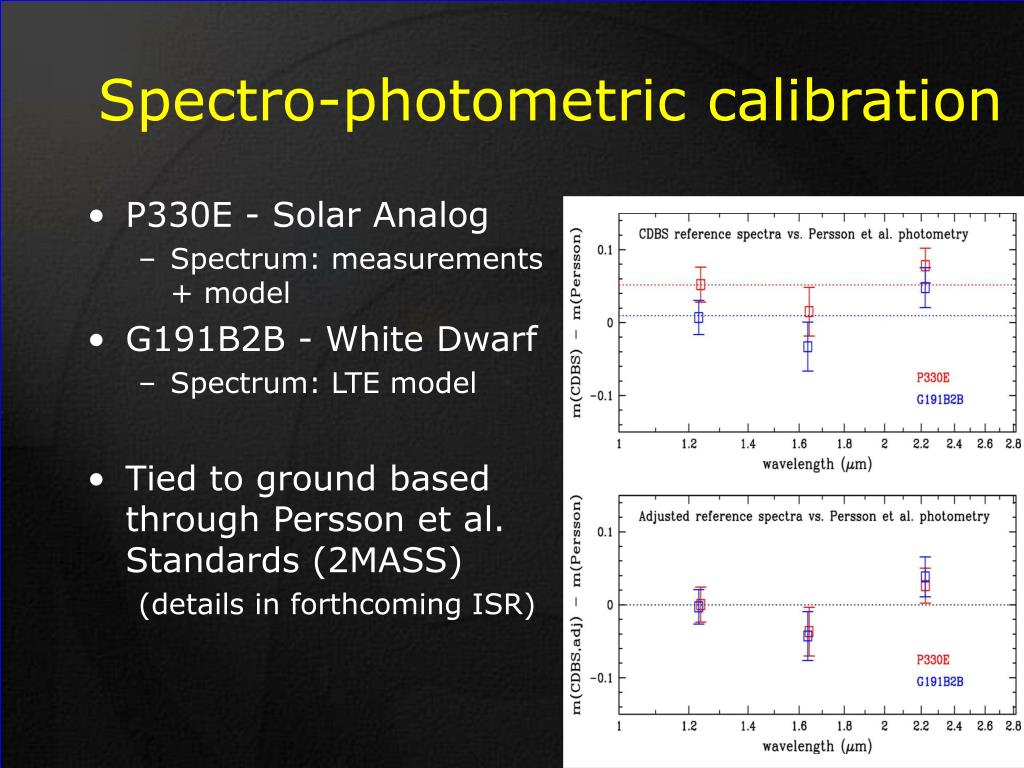 Spectro-photometric calibration

• P330E - Solar Analog
– Spectrum: measurements + model
• G191B2B - White Dwarf
– Spectrum: LTE model

• Tied to ground based through Persson et al. Standards (2MASS)
(details in forthcoming ISR)

CDBS reference spectra vs. Persson et al. photometry
m(CDBS) − m(Persson)
0.1
0
−0.1
P330E
G191B2B
1 1.2 1.4 1.6 1.8 2 2.2 2.4 2.6 2.8
wavelength ($\mu$m)

Adjusted reference spectra vs. Persson et al. photometry
m(CDBS,adj) − m(Persson)
0.1
0
−0.1
P330E
G191B2B
1 1.2 1.4 1.6 1.8 2 2.2 2.4 2.6 2.8
wavelength ($\mu$m)